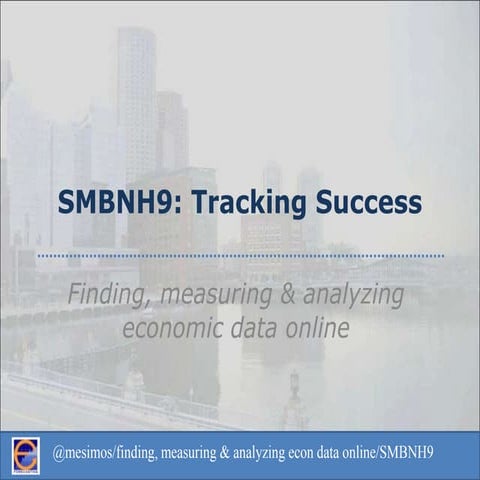 SMBNH9: Tracking Success

Finding, measuring & analyzing economic data online

@mesimos/finding, measuring & analyzing econ data online/SMBNH9